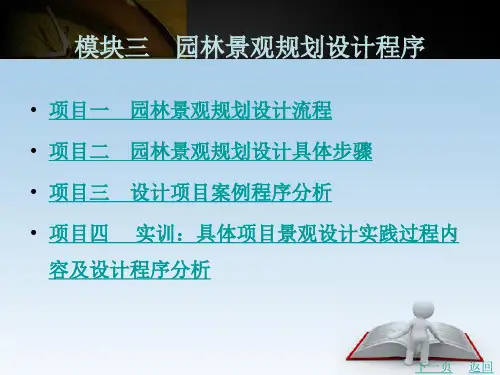 模块三　园林景观规划设计程序

• 项目一　园林景观规划设计流程

• 项目二　园林景观规划设计具体步骤

• 项目三　设计项目案例程序分析

• 项目四　实训：具体项目景观设计实践过程内容及设计程序分析

下一页　返回